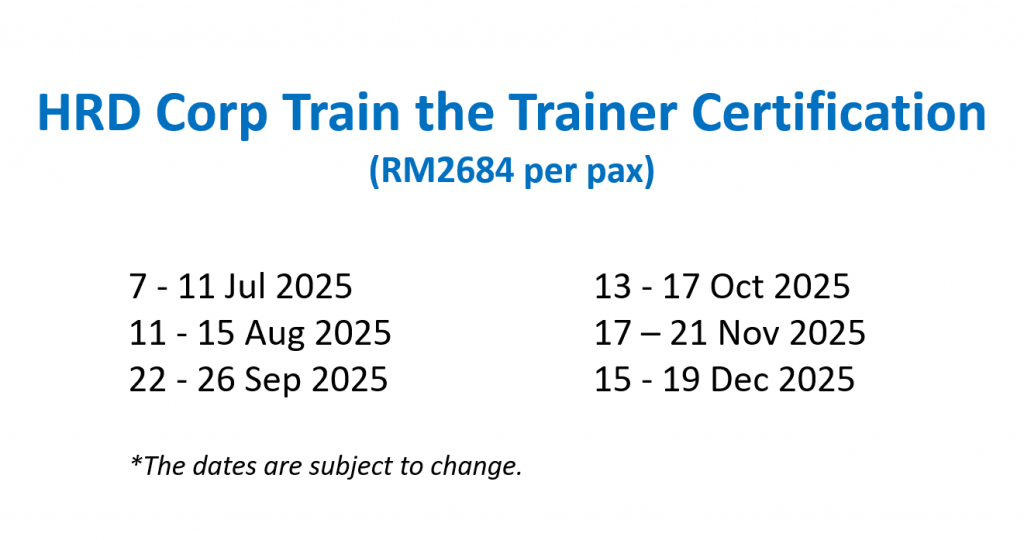 HRD Corp Train the Trainer Certification
(RM2684 per pax)

7 - 11 Jul 2025
11 - 15 Aug 2025
22 - 26 Sep 2025

13 - 17 Oct 2025
17 – 21 Nov 2025
15 - 19 Dec 2025

*The dates are subject to change.